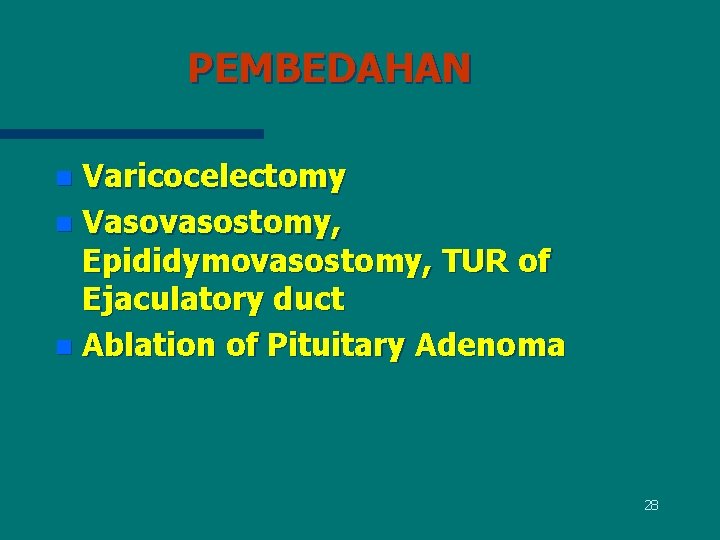 PEMBEDAHAN

- Varicocelectomy
- Vasovasostomy, Epididymovasostomy, TUR of Ejaculatory duct
- Ablation of Pituitary Adenoma

28